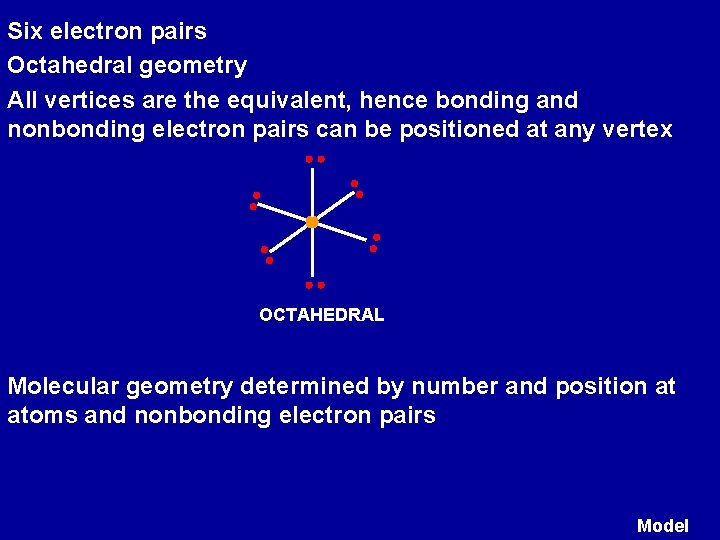 Six electron pairs

Octahedral geometry

All vertices are the equivalent, hence bonding and nonbonding electron pairs can be positioned at any vertex

OCTAHEDRAL

Molecular geometry determined by number and position at atoms and nonbonding electron pairs

Model